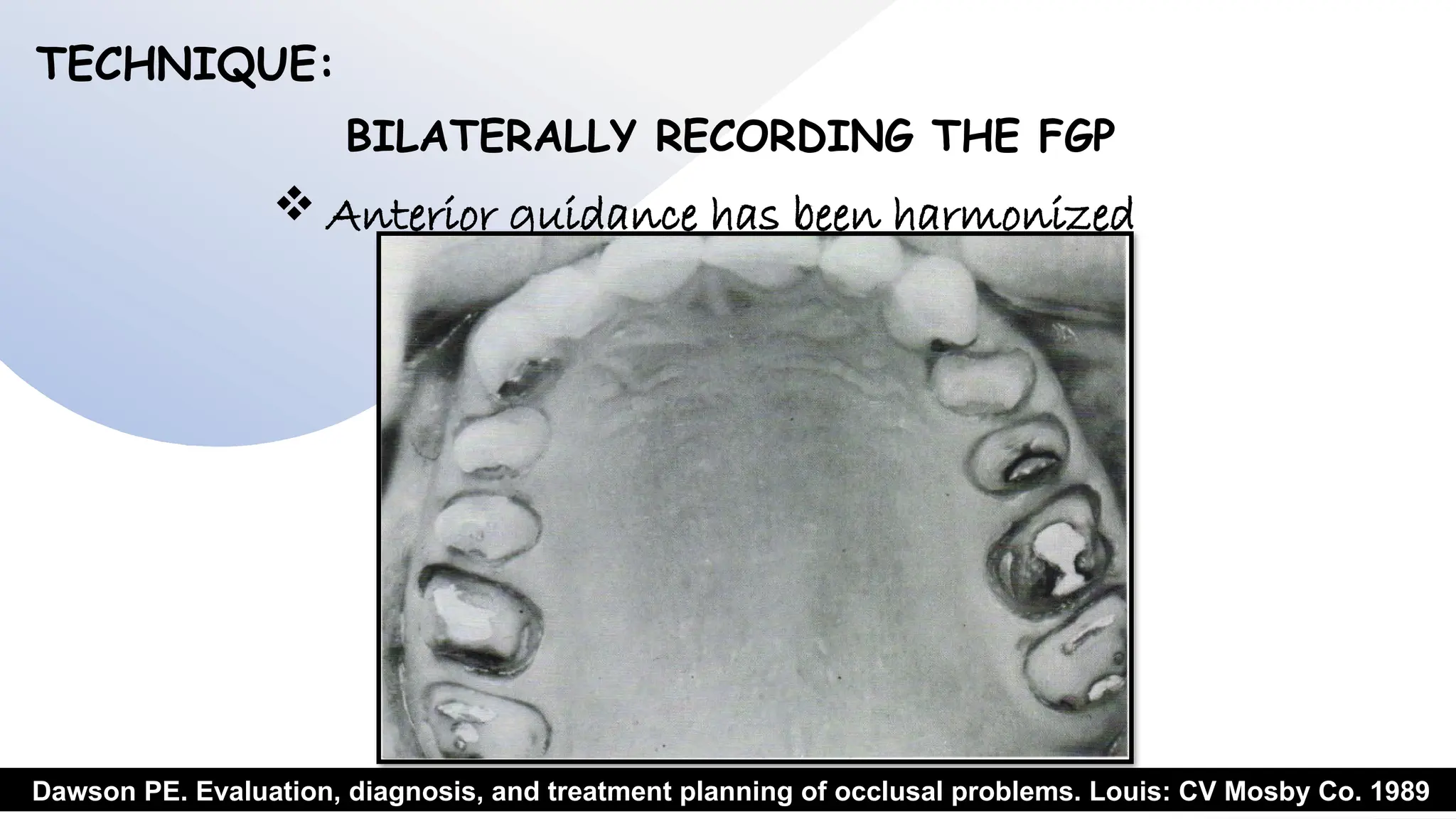 TECHNIQUE:

BILATERALLY RECORDING THE FGP

❖ Anterior guidance has been harmonized

Dawson PE. Evaluation, diagnosis, and treatment planning of occlusal problems. Louis: CV Mosby Co. 1989